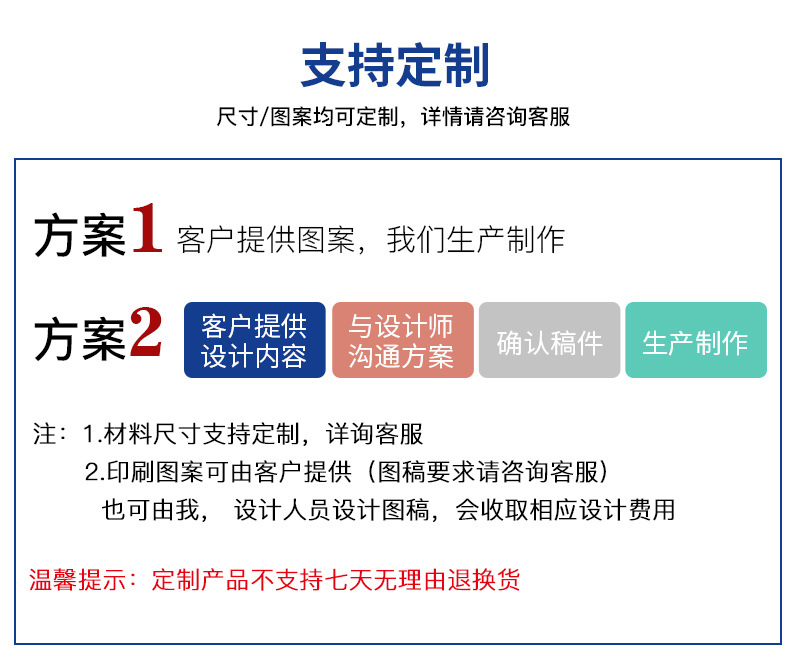 支持定制

尺寸/图案均可定制，详情请咨询客服

方案1 客户提供图案，我们生产制作

方案2 客户提供设计内容 与设计师沟通方案 确认稿件 生产制作

注：1.材料尺寸支持定制，详询客服
2.印刷图案可由客户提供（图稿要求请咨询客服）
也可由我， 设计人员设计图稿，会收取相应设计费用

温馨提示：定制产品不支持七天无理由退换货